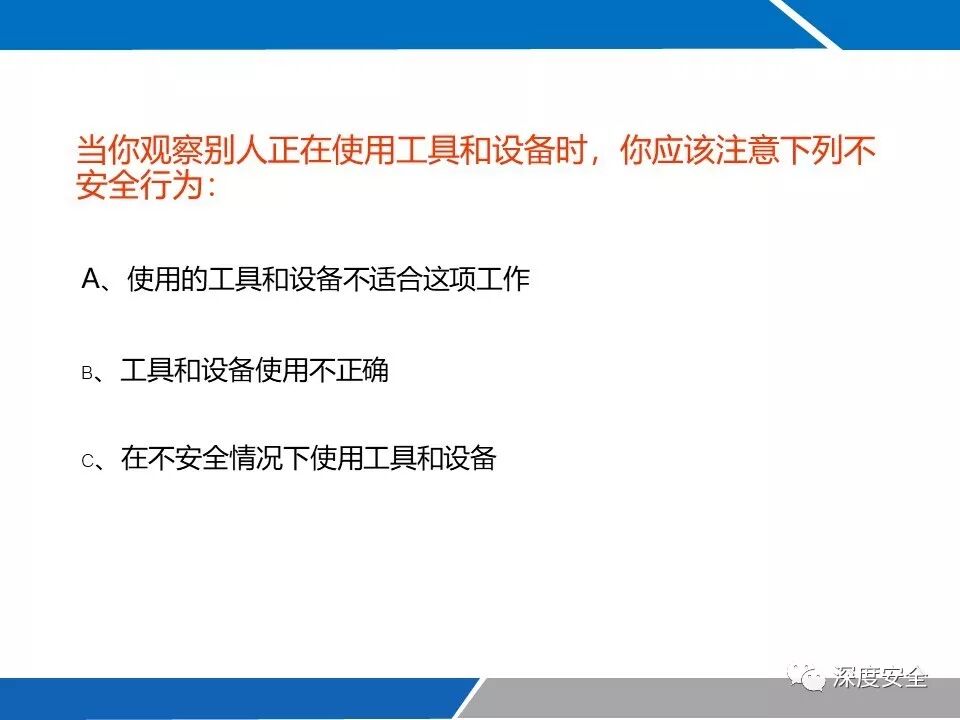 当你观察别人正在使用工具和设备时，你应该注意下列不安全行为：

A、使用的工具和设备不适合这项工作

B、工具和设备使用不正确

C、在不安全情况下使用工具和设备

深度安全